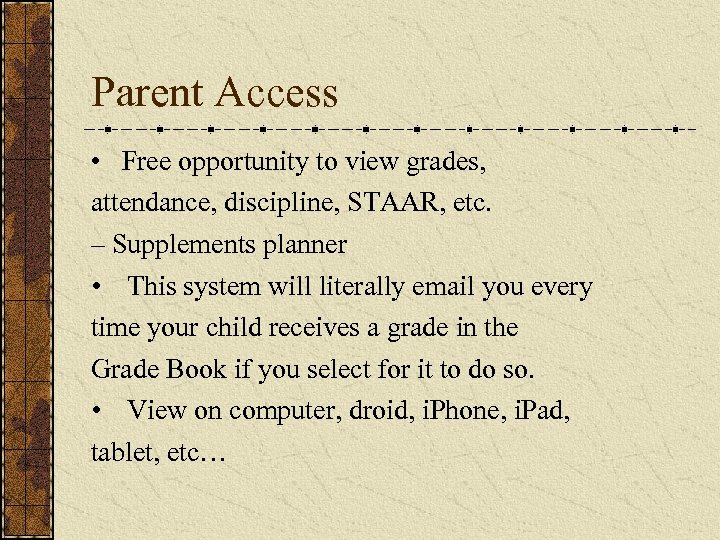 Parent Access

• Free opportunity to view grades, attendance, discipline, STAAR, etc.

– Supplements planner

• This system will literally email you every time your child receives a grade in the Grade Book if you select for it to do so.

• View on computer, droid, iPhone, iPad, tablet, etc…